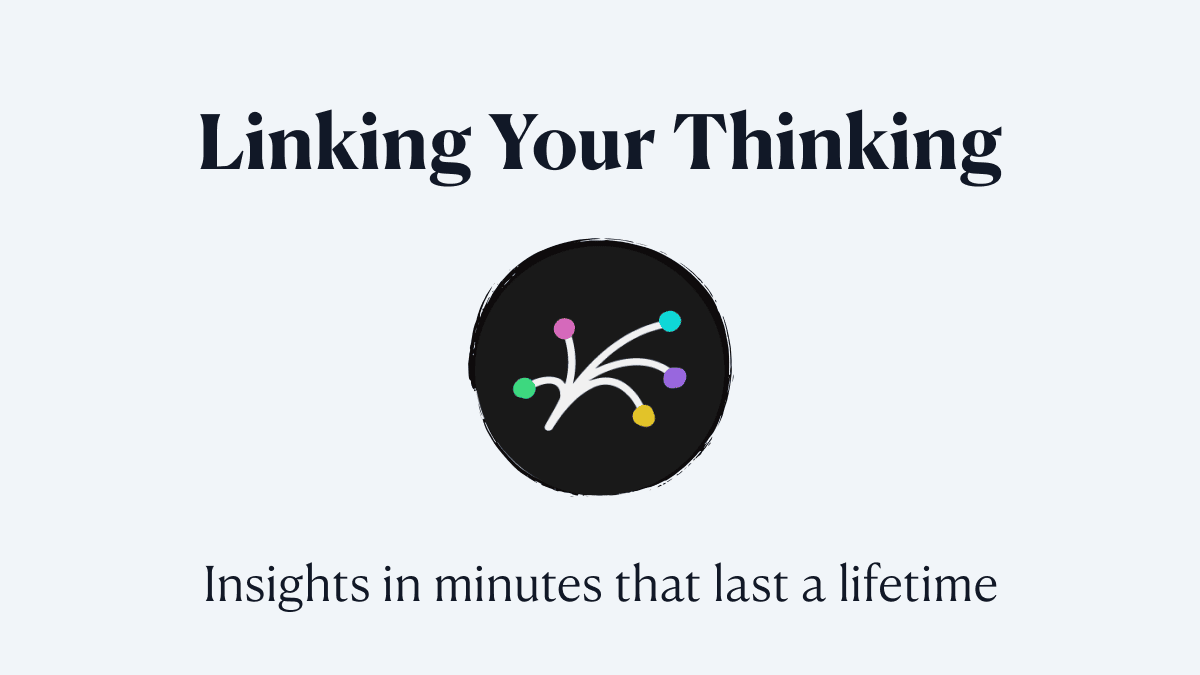 Linking Your Thinking

Insights in minutes that last a lifetime